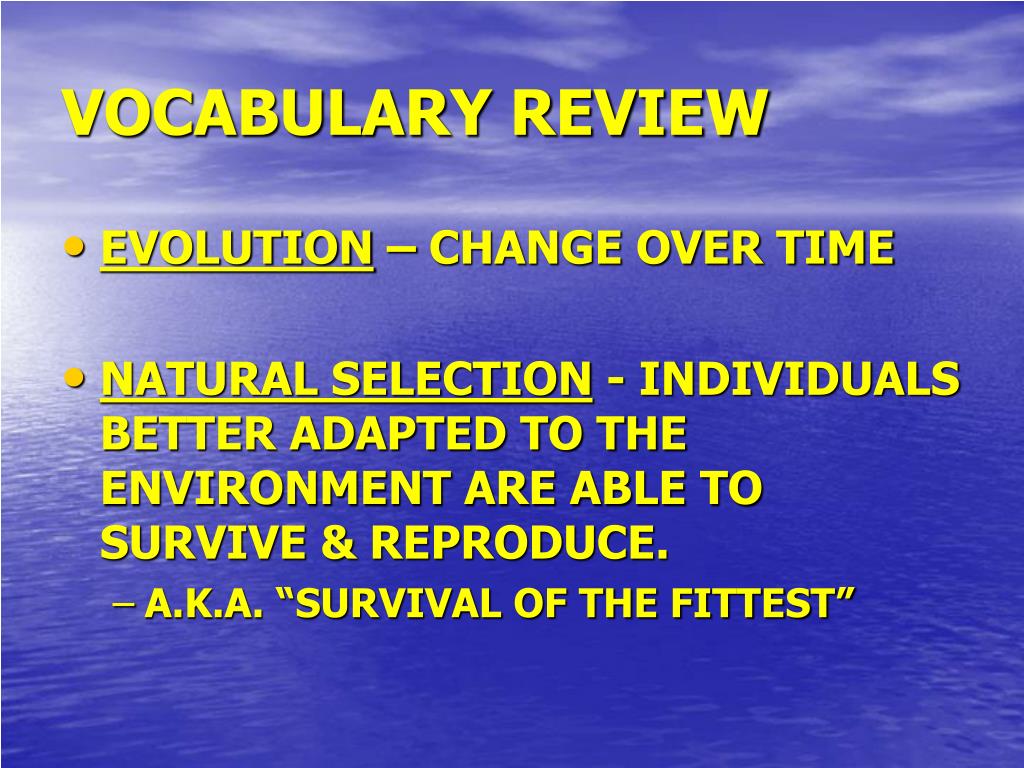 VOCABULARY REVIEW

• EVOLUTION – CHANGE OVER TIME

• NATURAL SELECTION - INDIVIDUALS BETTER ADAPTED TO THE ENVIRONMENT ARE ABLE TO SURVIVE & REPRODUCE.
– A.K.A. “SURVIVAL OF THE FITTEST”